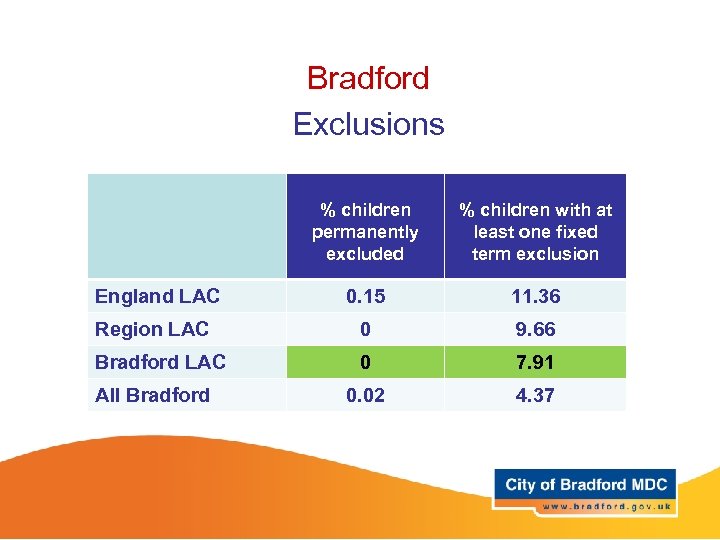 Bradford
Exclusions

| | % children permanently excluded | % children with at least one fixed term exclusion |
|---|---|---|
| England LAC | 0.15 | 11.36 |
| Region LAC | 0 | 9.66 |
| Bradford LAC | 0 | 7.91 |
| All Bradford | 0.02 | 4.37 |

City of Bradford MDC
www.bradford.gov.uk